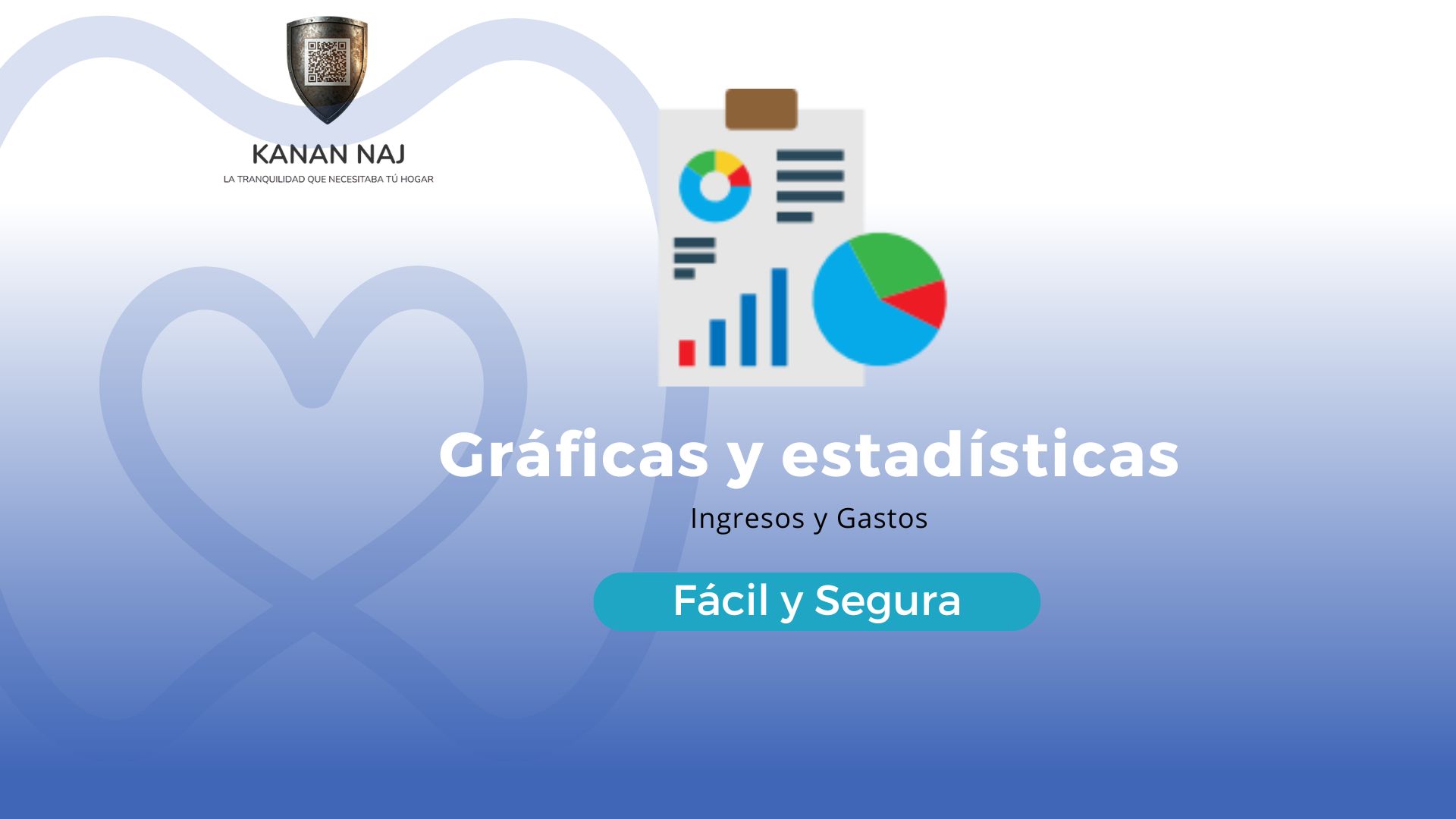 KANAN NAJ
LA TRANQUILIDAD QUE NECESITABA TÚ HOGAR

Gráficas y estadísticas

Ingresos y Gastos

Fácil y Segura